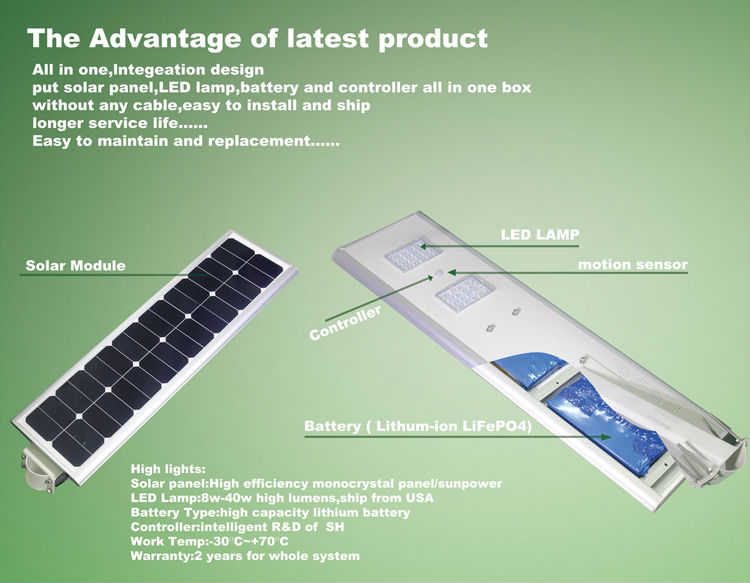 The Advantage of latest product

All in one,Integeation design
put solar panel,LED lamp,battery and controller all in one box
without any cable,easy to install and ship
longer service life......
Easy to maintain and replacement......

Solar Module

LED LAMP

motion sensor

Controller

Battery ( Lithum-ion LiFePO4)

High lights:
Solar panel:High efficiency monocrystal panel/sunpower
LED Lamp:8w-40w high lumens,ship from USA
Battery Type:high capacity lithium battery
Controller:intelligent R&D of SH
Work Temp:-30°C~+70°C
Warranty:2 years for whole system